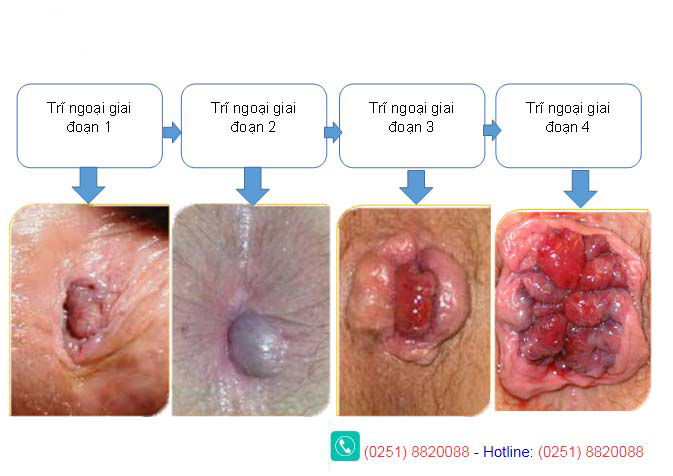 Trĩ ngoại giai đoạn 1

Trĩ ngoại giai đoạn 2

Trĩ ngoại giai đoạn 3

Trĩ ngoại giai đoạn 4

(0251) 8820088 - Hotline: (0251) 8820088